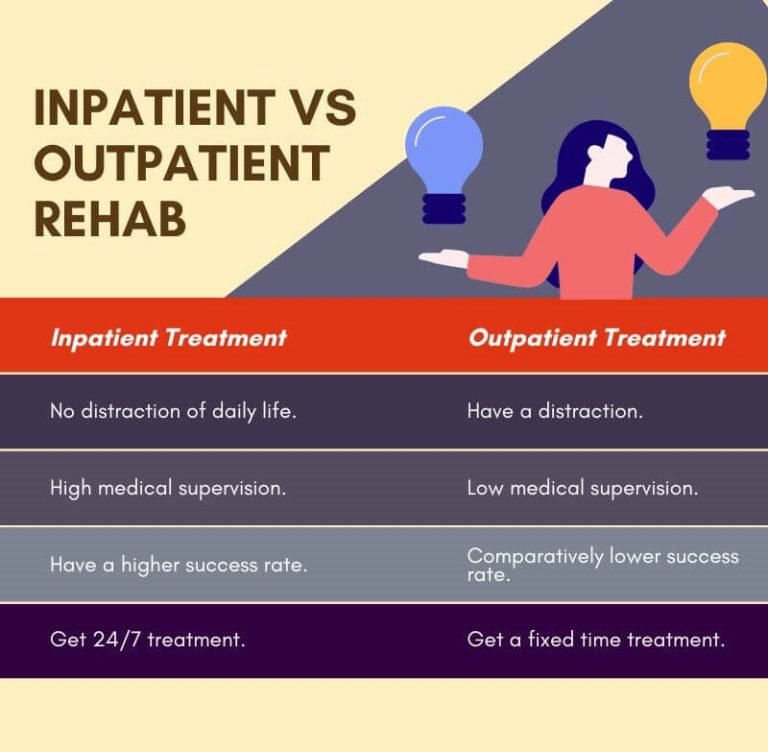 INPATIENT VS OUTPATIENT REHAB

| Inpatient Treatment | Outpatient Treatment |
|---|---|
| No distraction of daily life. | Have a distraction. |
| High medical supervision. | Low medical supervision. |
| Have a higher success rate. | Comparatively lower success rate. |
| Get 24/7 treatment. | Get a fixed time treatment. |